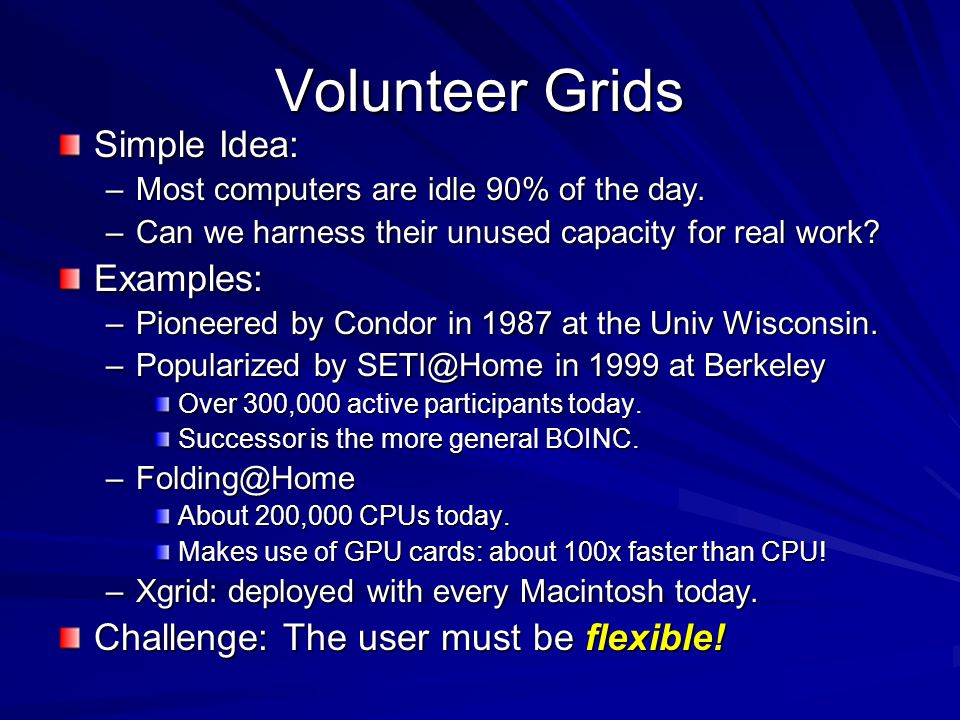 Volunteer Grids

Simple Idea:

– Most computers are idle 90% of the day.

– Can we harness their unused capacity for real work?

Examples:

– Pioneered by Condor in 1987 at the Univ Wisconsin.

– Popularized by SETI@Home in 1999 at Berkeley

Over 300,000 active participants today.

Successor is the more general BOINC.

– Folding@Home

About 200,000 CPUs today.

Makes use of GPU cards: about 100x faster than CPU!

– Xgrid: deployed with every Macintosh today.

Challenge: The user must be flexible!